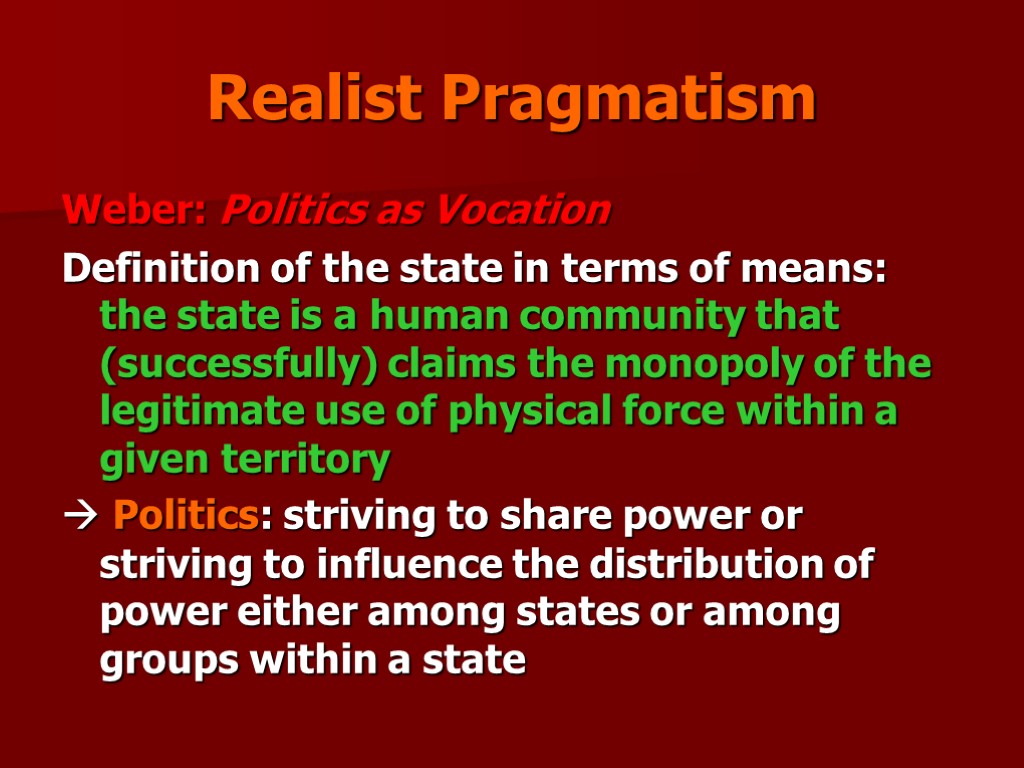 Realist Pragmatism

Weber: Politics as Vocation

Definition of the state in terms of means: the state is a human community that (successfully) claims the monopoly of the legitimate use of physical force within a given territory

→ Politics: striving to share power or striving to influence the distribution of power either among states or among groups within a state